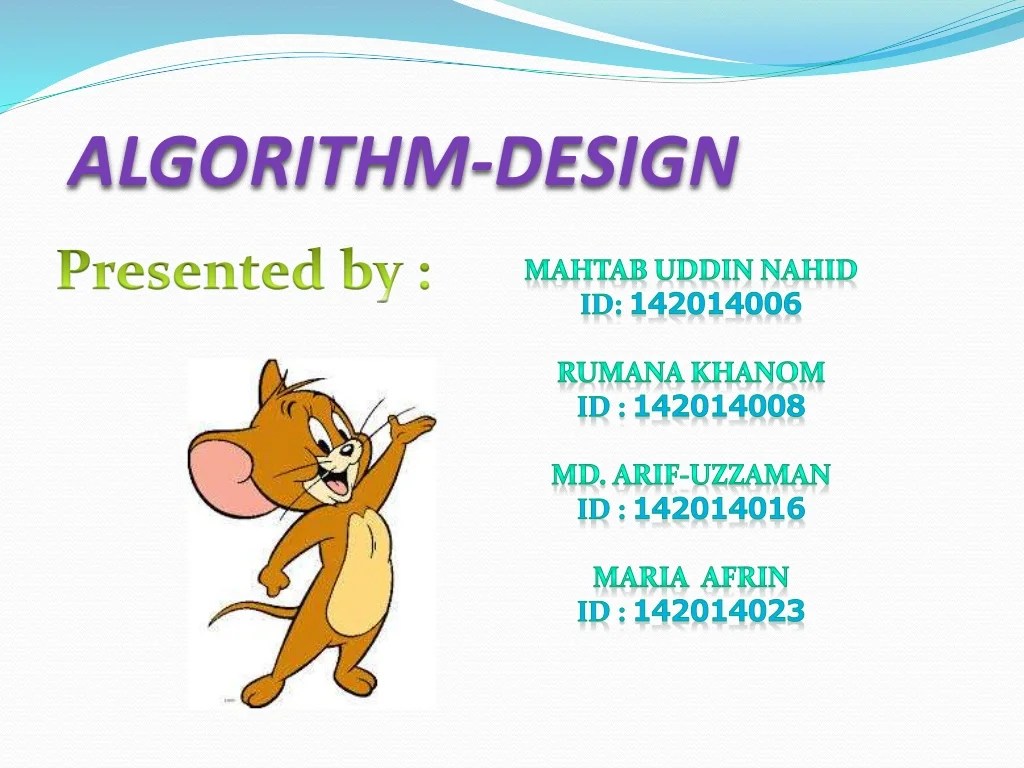 ALGORITHM-DESIGN

Presented by :

MAHTAB UDDIN NAHID
ID: 142014006

RUMANA KHANOM
ID : 142014008

MD. ARIF-UZZAMAN
ID : 142014016

MARIA AFRIN
ID : 142014023